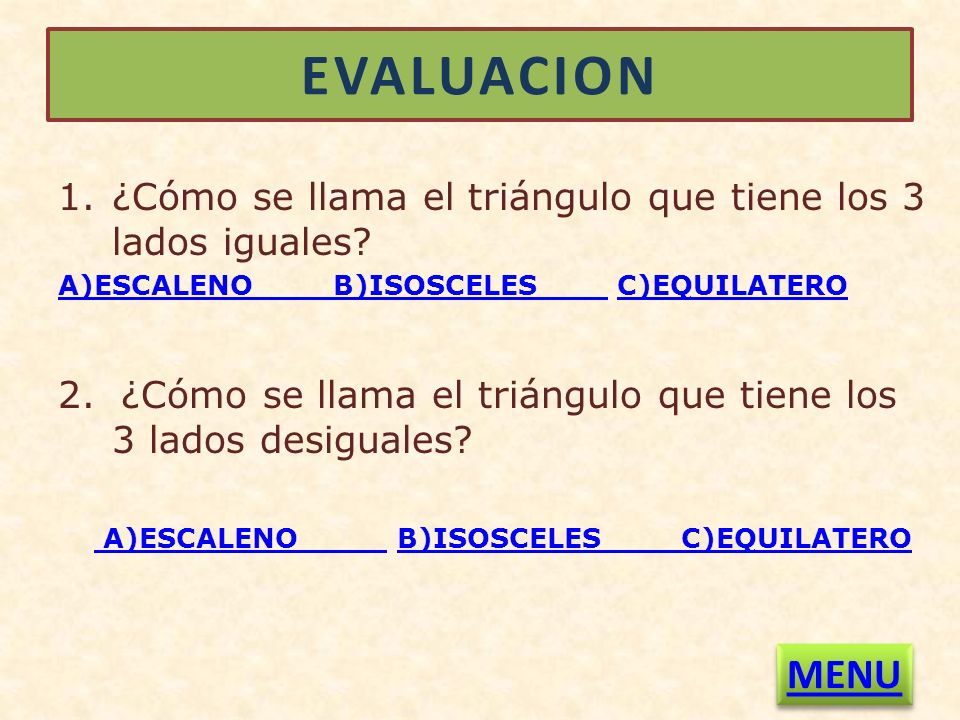 EVALUACION

1. ¿Cómo se llama el triángulo que tiene los 3 lados iguales?

A)ESCALENO B)ISOSCELES C)EQUILATERO

2. ¿Cómo se llama el triángulo que tiene los 3 lados desiguales?

A)ESCALENO B)ISOSCELES C)EQUILATERO

MENU